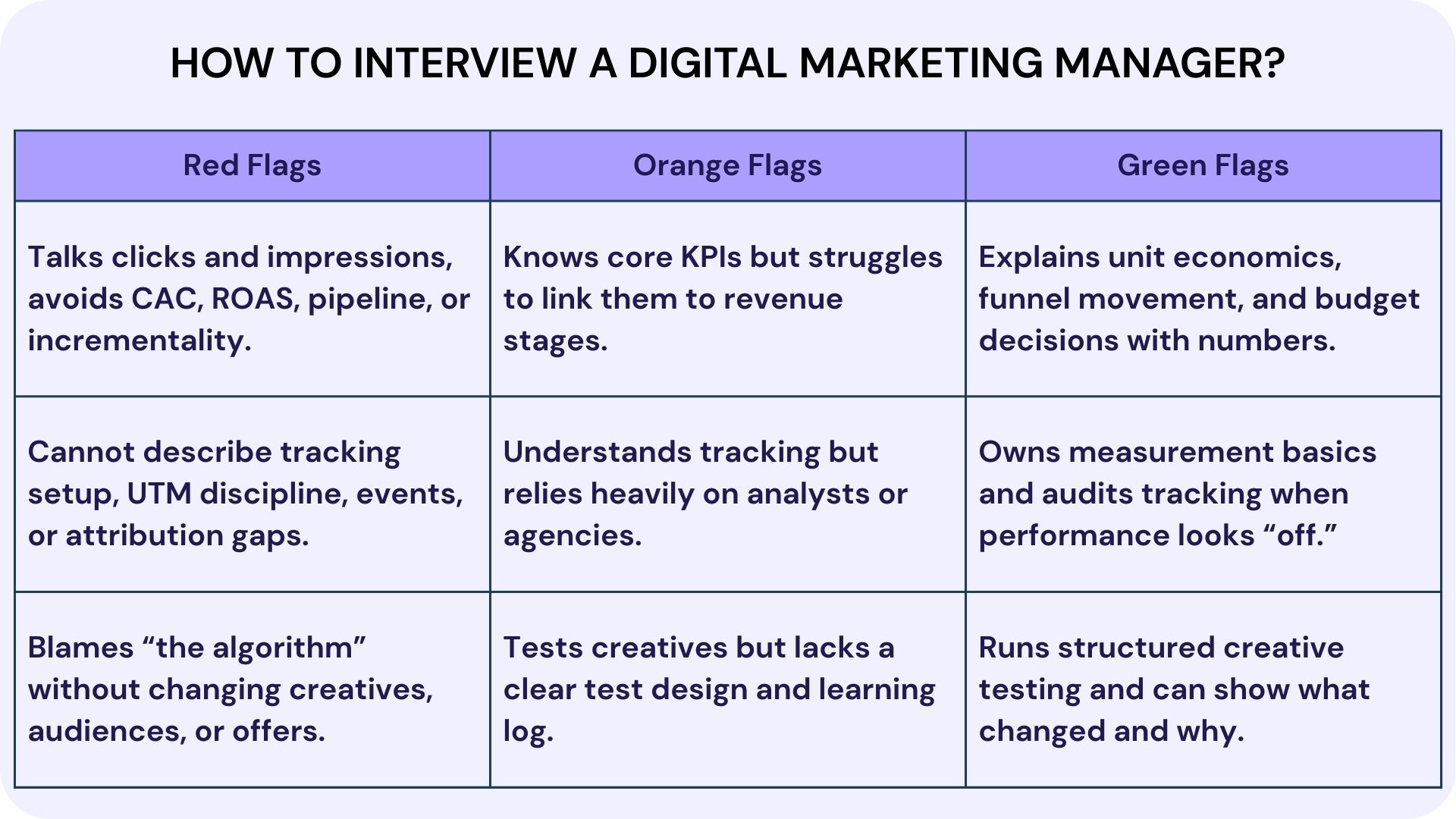 HOW TO INTERVIEW A DIGITAL MARKETING MANAGER?

| Red Flags | Orange Flags | Green Flags |
|---|---|---|
| Talks clicks and impressions, avoids CAC, ROAS, pipeline, or incrementality. | Knows core KPIs but struggles to link them to revenue stages. | Explains unit economics, funnel movement, and budget decisions with numbers. |
| Cannot describe tracking setup, UTM discipline, events, or attribution gaps. | Understands tracking but relies heavily on analysts or agencies. | Owns measurement basics and audits tracking when performance looks “off.” |
| Blames “the algorithm” without changing creatives, audiences, or offers. | Tests creatives but lacks a clear test design and learning log. | Runs structured creative testing and can show what changed and why. |